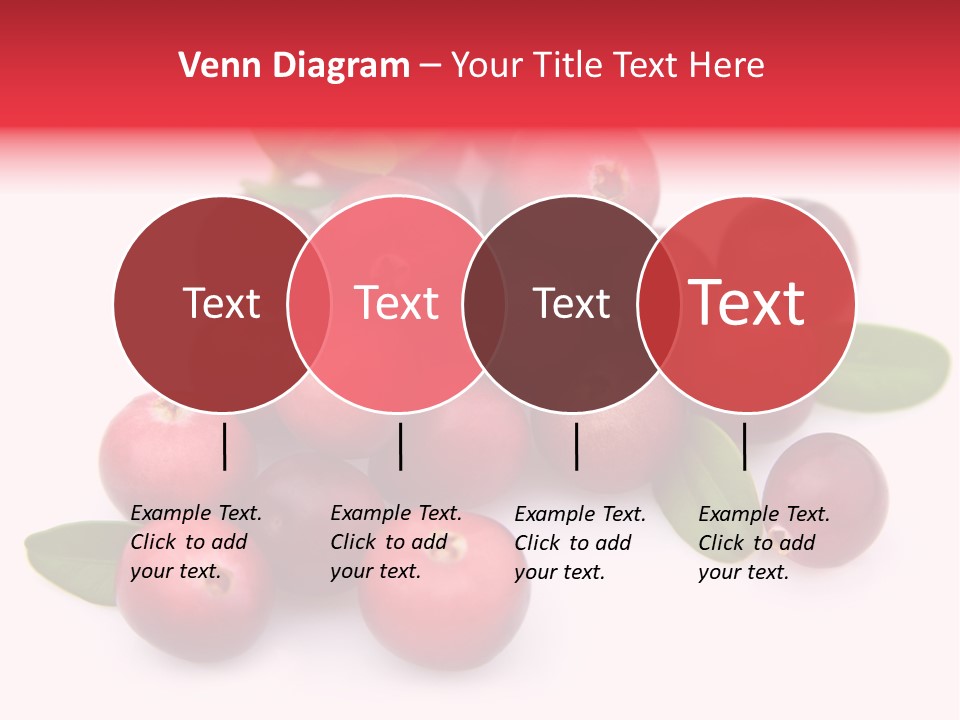 Venn Diagram – Your Title Text Here

Text

Text

Text

Text

Example Text. Click to add your text.

Example Text. Click to add your text.

Example Text. Click to add your text.

Example Text. Click to add your text.